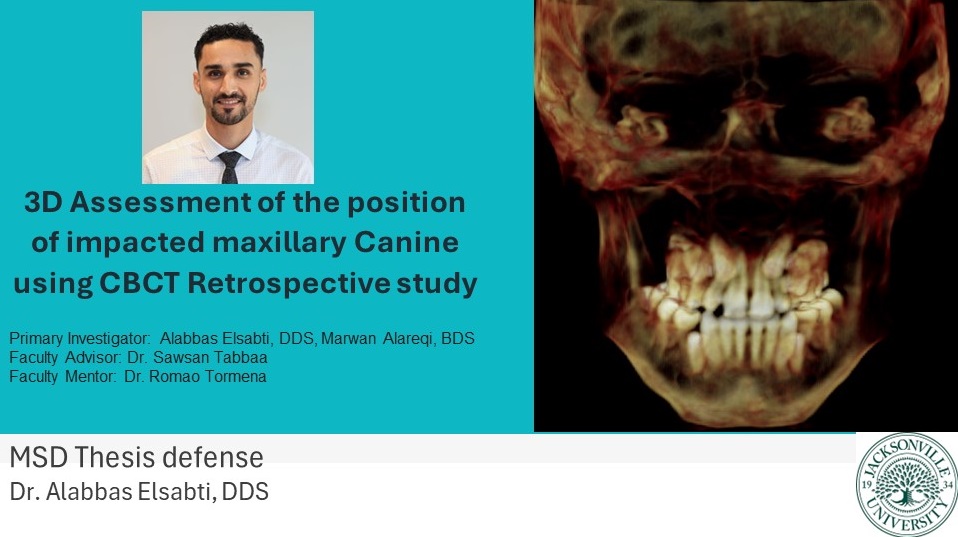 3D Assessment of the position of impacted maxillary Canine using CBCT Retrospective study

Primary Investigator: Alabbas Elsabti, DDS, Marwan Alareqi, BDS
Faculty Advisor: Dr. Sawsan Tabbaa
Faculty Mentor: Dr. Romao Tormena

MSD Thesis defense
Dr. Alabbas Elsabti, DDS

JACKSONVILLE UNIVERSITY 19 34